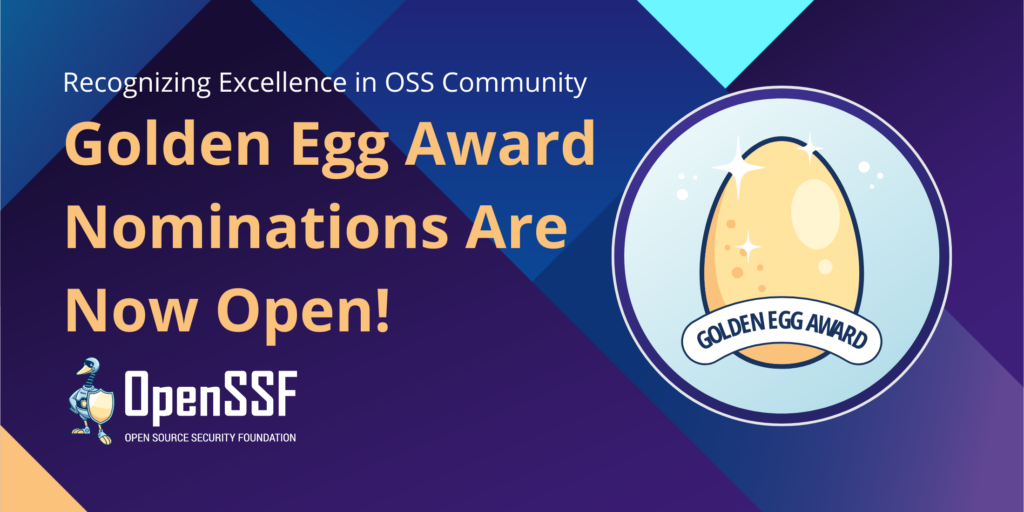 Recognizing Excellence in OSS Community

Golden Egg Award Nominations Are Now Open!

OpenSSF
OPEN SOURCE SECURITY FOUNDATION

GOLDEN EGG AWARD